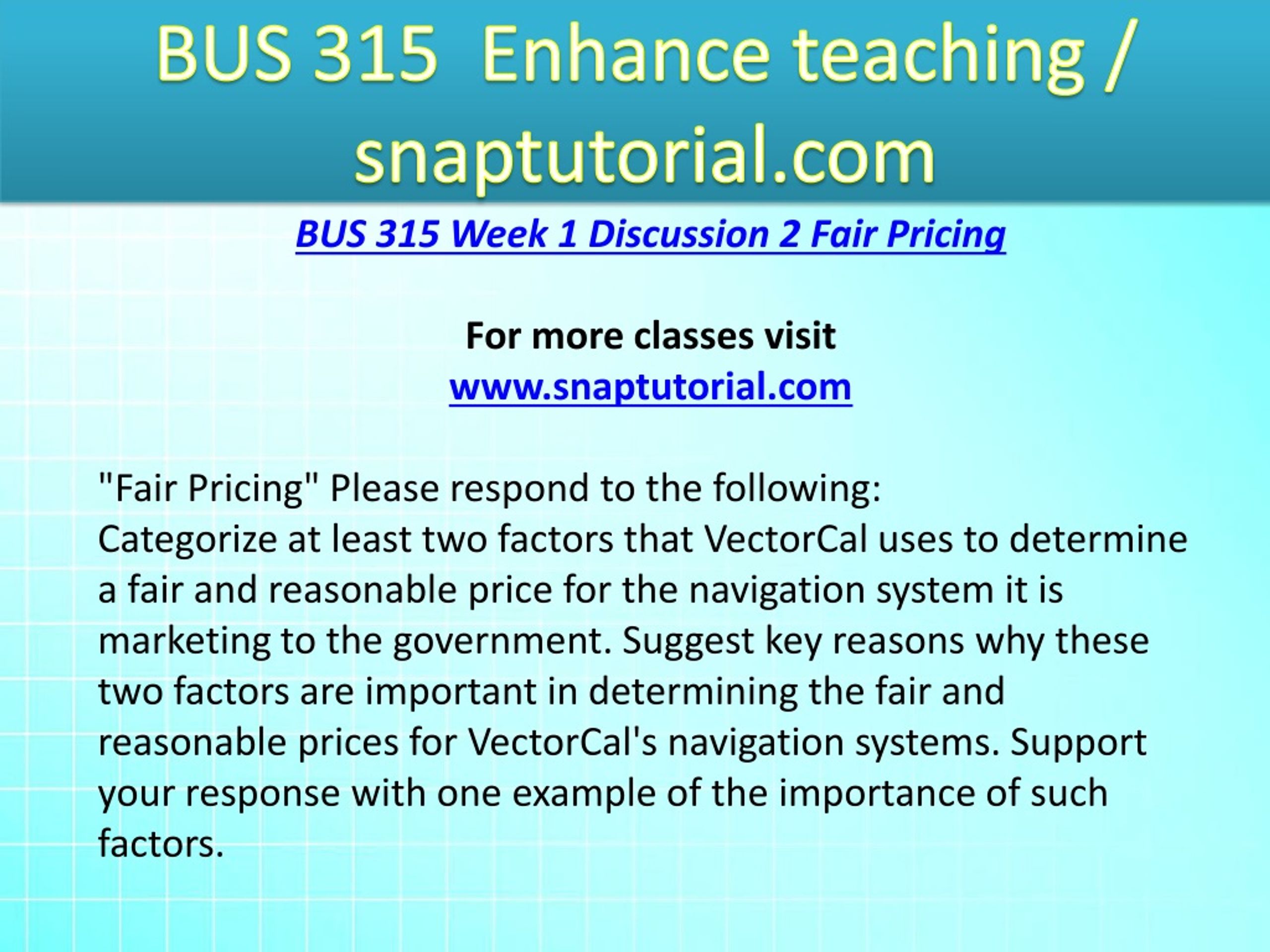 BUS 315 Enhance teaching / snaptutorial.com

BUS 315 Week 1 Discussion 2 Fair Pricing

For more classes visit
www.snaptutorial.com

"Fair Pricing" Please respond to the following:
Categorize at least two factors that VectorCal uses to determine a fair and reasonable price for the navigation system it is marketing to the government. Suggest key reasons why these two factors are important in determining the fair and reasonable prices for VectorCal's navigation systems. Support your response with one example of the importance of such factors.